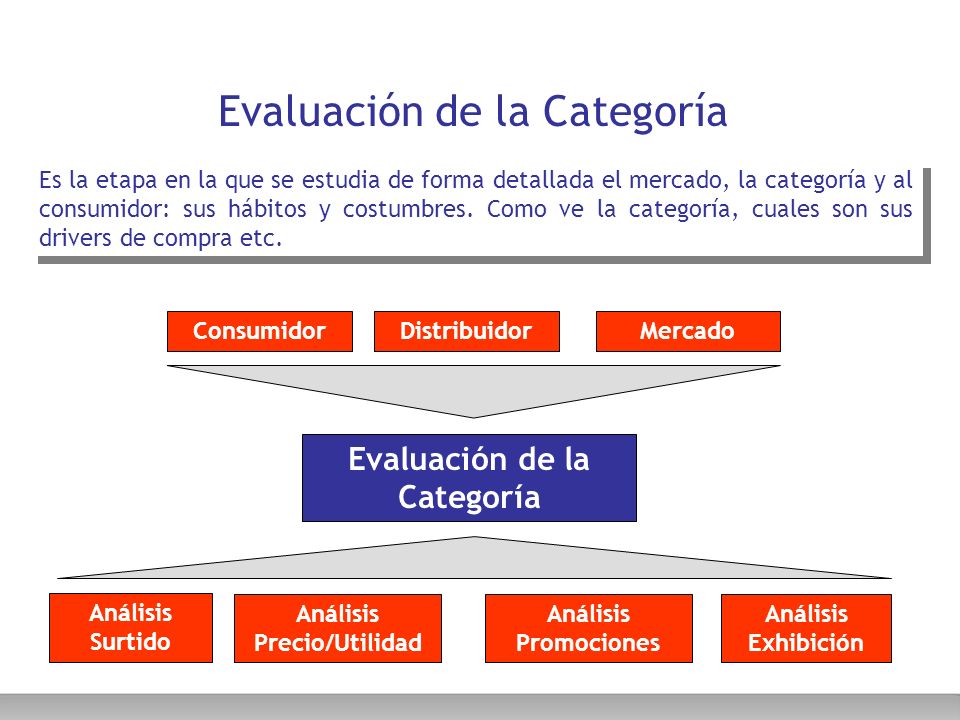 Evaluación de la Categoría

Es la etapa en la que se estudia de forma detallada el mercado, la categoría y al consumidor: sus hábitos y costumbres. Como ve la categoría, cuales son sus drivers de compra etc.

Consumidor

Distribuidor

Mercado

Evaluación de la Categoría

Análisis Surtido

Análisis Precio/Utilidad

Análisis Promociones

Análisis Exhibición